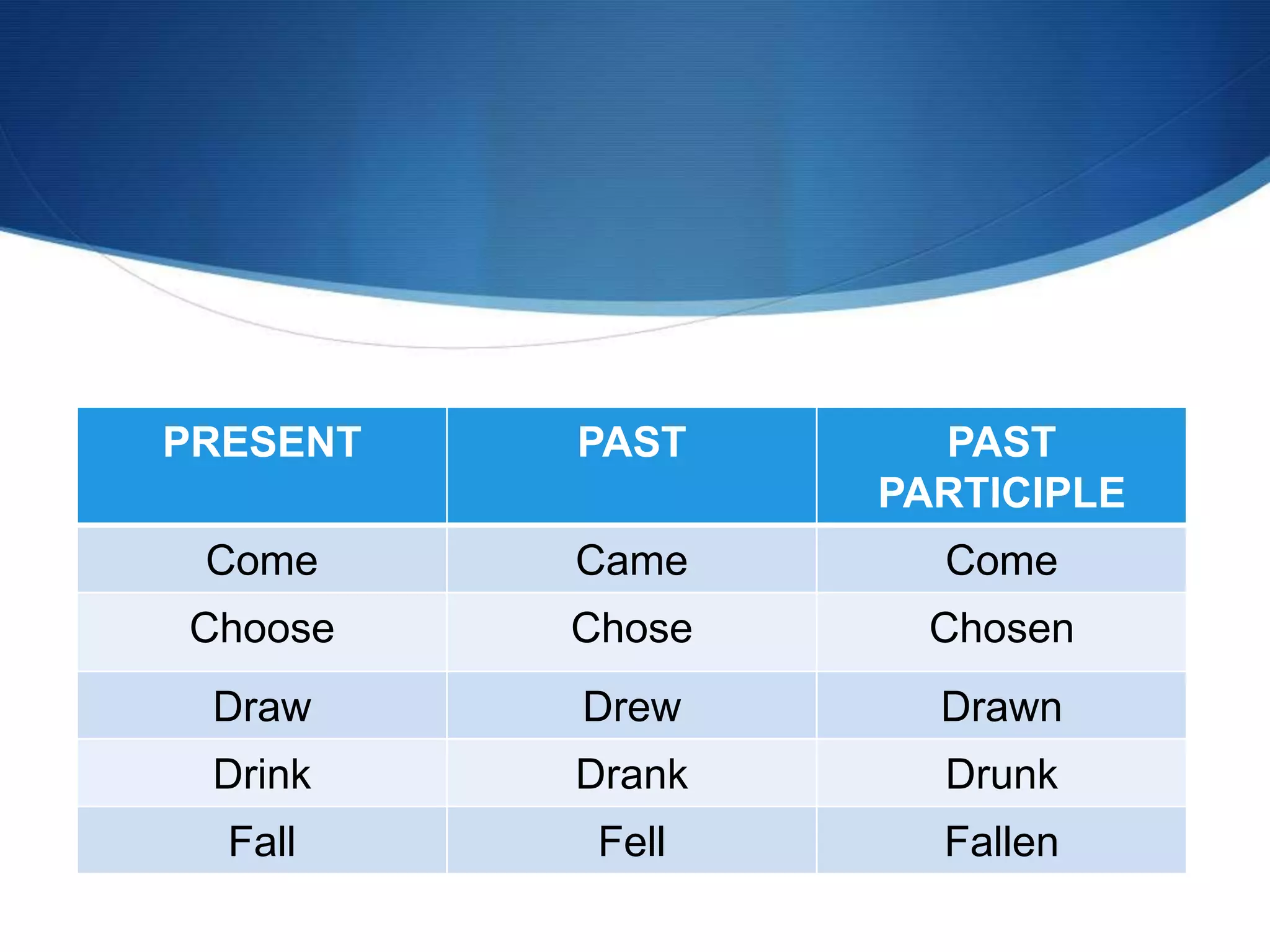 | PRESENT | PAST | PAST PARTICIPLE |
|---|---|---|
| Come | Came | Come |
| Choose | Chose | Chosen |
| Draw | Drew | Drawn |
| Drink | Drank | Drunk |
| Fall | Fell | Fallen |